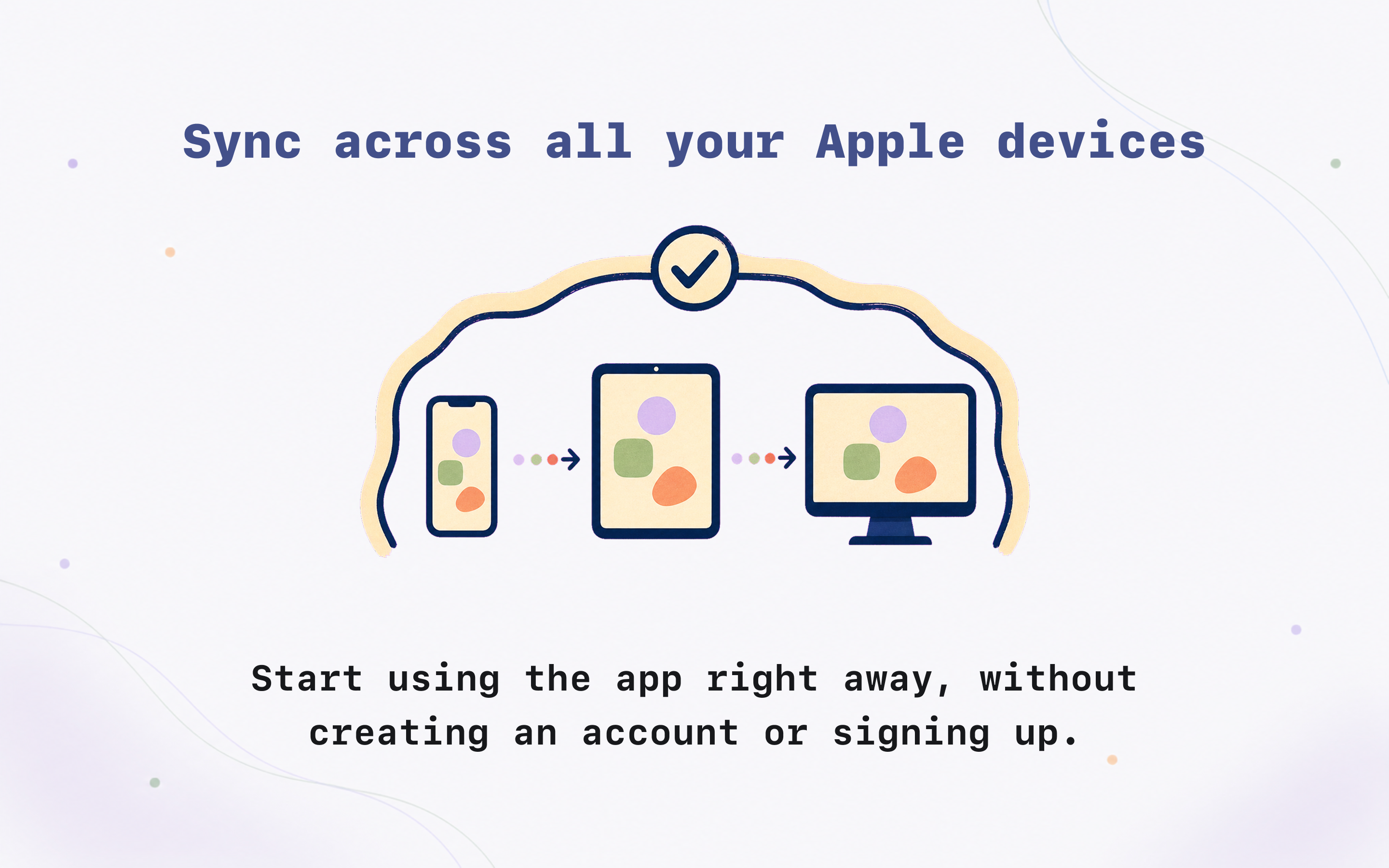 Sync across all your Apple devices

Start using the app right away, without creating an account or signing up.